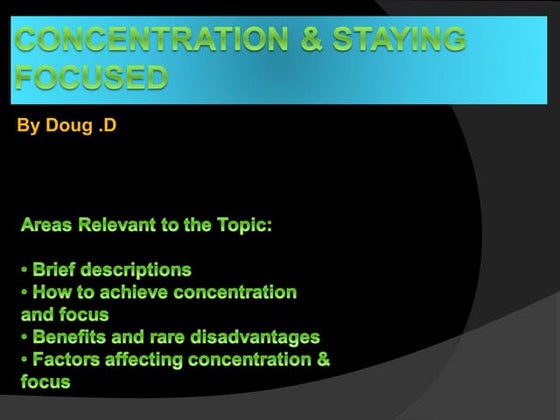 CONCENTRATION & STAYING FOCUSED

By Doug .D

Areas Relevant to the Topic:

• Brief descriptions
• How to achieve concentration and focus
• Benefits and rare disadvantages
• Factors affecting concentration & focus